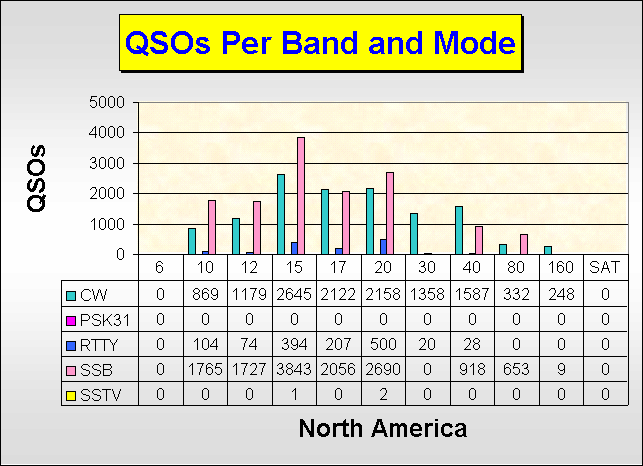 QSOs Per Band and Mode

QSOs

5000
4000
3000
2000
1000
0

| | 6 | 10 | 12 | 15 | 17 | 20 | 30 | 40 | 80 | 160 | SAT |
|---|---|---|---|---|---|---|---|---|---|---|---|
| CW | 0 | 869 | 1179 | 2645 | 2122 | 2158 | 1358 | 1587 | 332 | 248 | 0 |
| PSK31 | 0 | 0 | 0 | 0 | 0 | 0 | 0 | 0 | 0 | 0 | 0 |
| RTTY | 0 | 104 | 74 | 394 | 207 | 500 | 20 | 28 | 0 | 0 | 0 |
| SSB | 0 | 1765 | 1727 | 3843 | 2056 | 2690 | 0 | 918 | 653 | 9 | 0 |
| SSTV | 0 | 0 | 0 | 1 | 0 | 2 | 0 | 0 | 0 | 0 | 0 |

North America